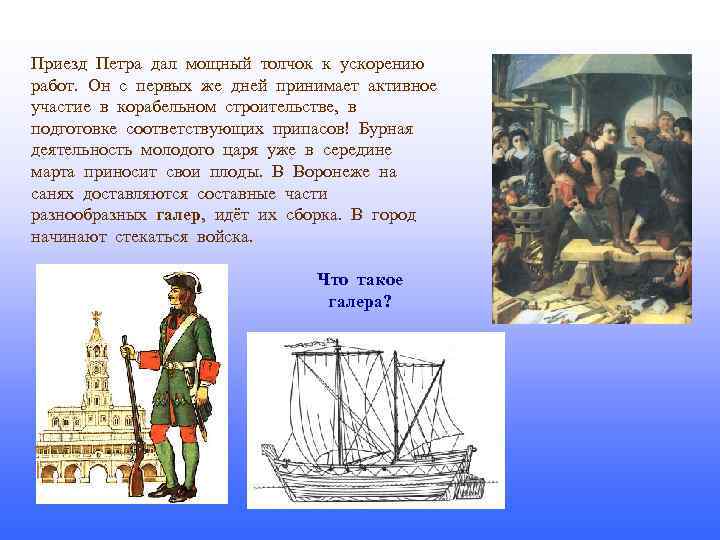 Приезд Петра дал мощный толчок к ускорению работ. Он с первых же дней принимает активное участие в корабельном строительстве, в подготовке соответствующих припасов! Бурная деятельность молодого царя уже в середине марта приносит свои плоды. В Воронеже на санях доставляются составные части разнообразных галер, идёт их сборка. В город начинают стекаться войска.

Что такое галера?